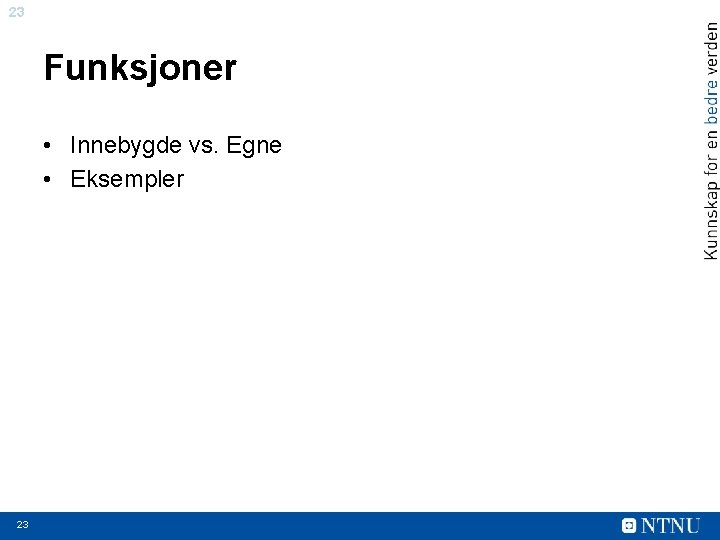 23

Funksjoner

• Innebygde vs. Egne
• Eksempler

Kunnskap for en bedre verden

23

NTNU